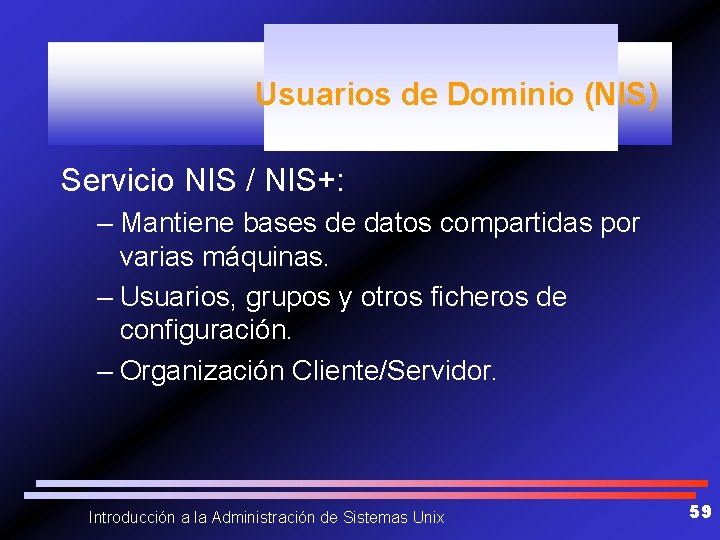 Usuarios de Dominio (NIS)

Servicio NIS / NIS+:

– Mantiene bases de datos compartidas por varias máquinas.

– Usuarios, grupos y otros ficheros de configuración.

– Organización Cliente/Servidor.

Introducción a la Administración de Sistemas Unix

59